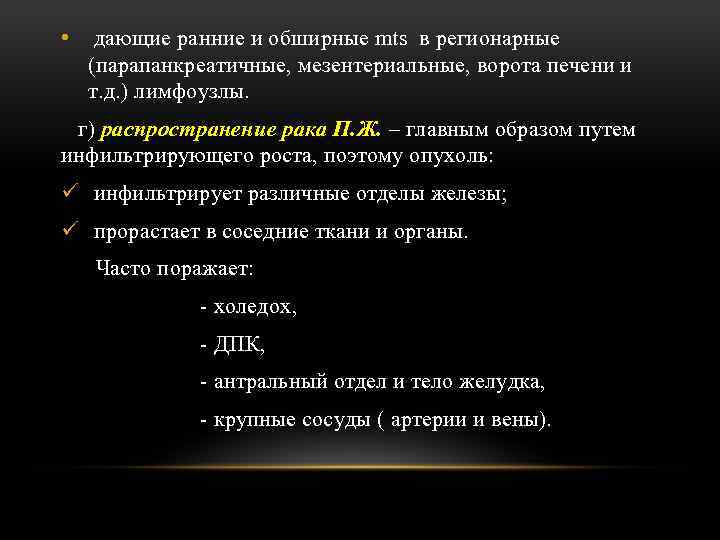 • дающие ранние и обширные mts в регионарные (парапанкреатичные, мезентериальные, ворота печени и т.д.) лимфоузлы.

г) распространение рака П.Ж. – главным образом путем инфильтрирующего роста, поэтому опухоль:

✓ инфильтрирует различные отделы железы;

✓ прорастает в соседние ткани и органы.

Часто поражает:

- холедох,

- ДПК,

- антральный отдел и тело желудка,

- крупные сосуды ( артерии и вены).